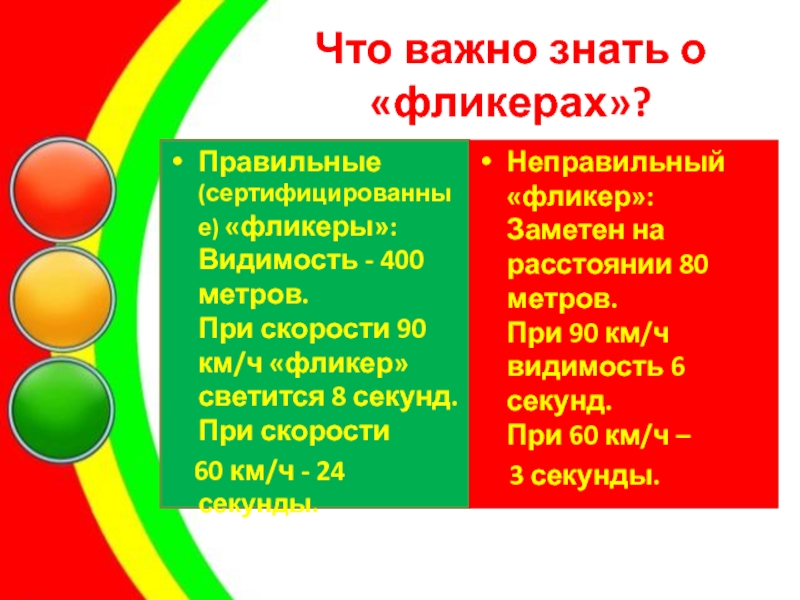 Что важно знать о «фликерах»?

• Правильные (сертифицированные) «фликеры»: Видимость - 400 метров.
При скорости 90 км/ч «фликер» светится 8 секунд. При скорости
60 км/ч - 24 секунды.

• Неправильный «фликер»: Заметен на расстоянии 80 метров.
При 90 км/ч видимость 6 секунд.
При 60 км/ч –
3 секунды.